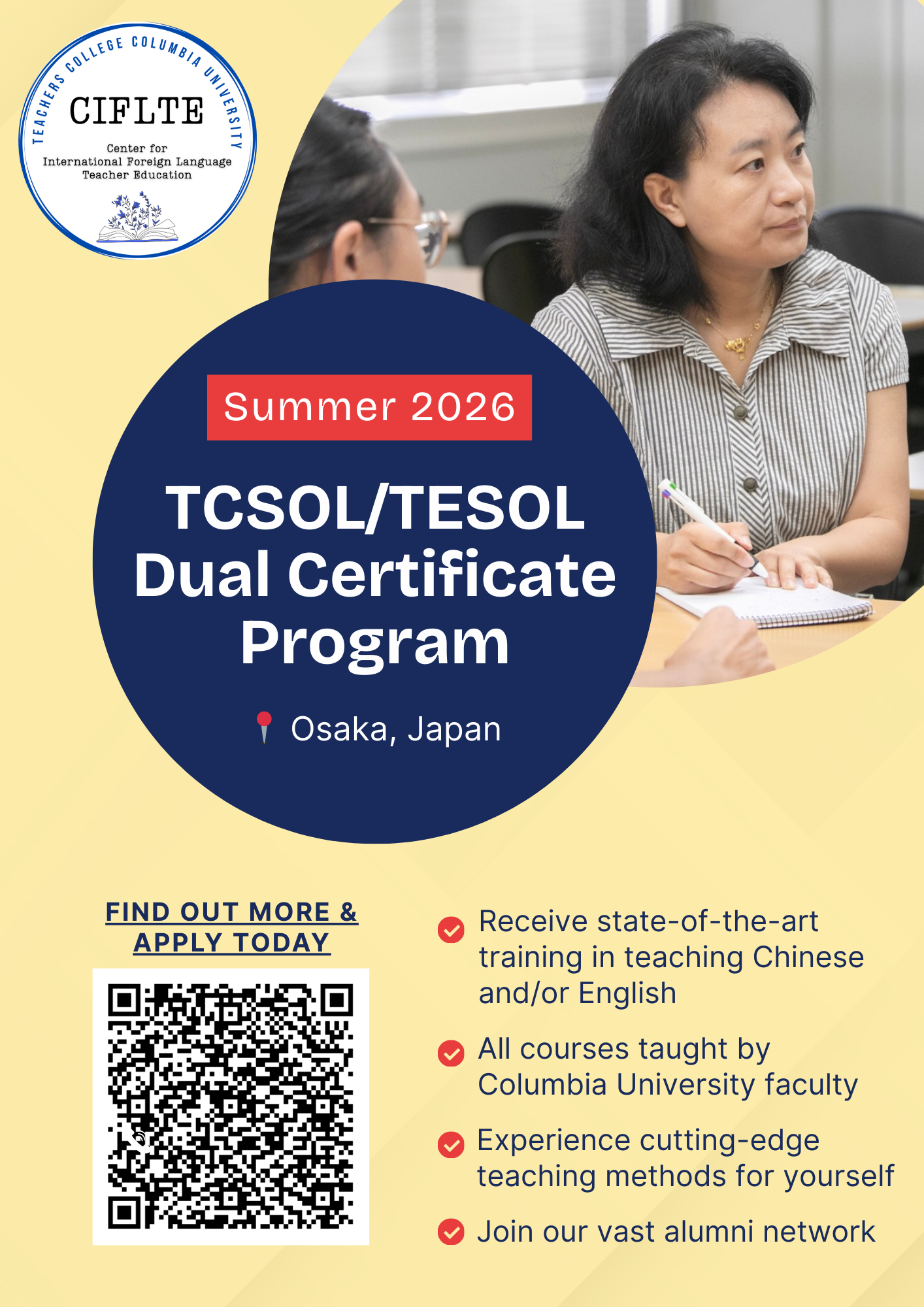 TEACHERS COLLEGE COLUMBIA UNIVERSITY
CIFLTE
Center for International Foreign Language Teacher Education

Summer 2026

TCSOL/TESOL Dual Certificate Program

Osaka, Japan

FIND OUT MORE & APPLY TODAY

Receive state-of-the-art training in teaching Chinese and/or English

All courses taught by Columbia University faculty

Experience cutting-edge teaching methods for yourself

Join our vast alumni network